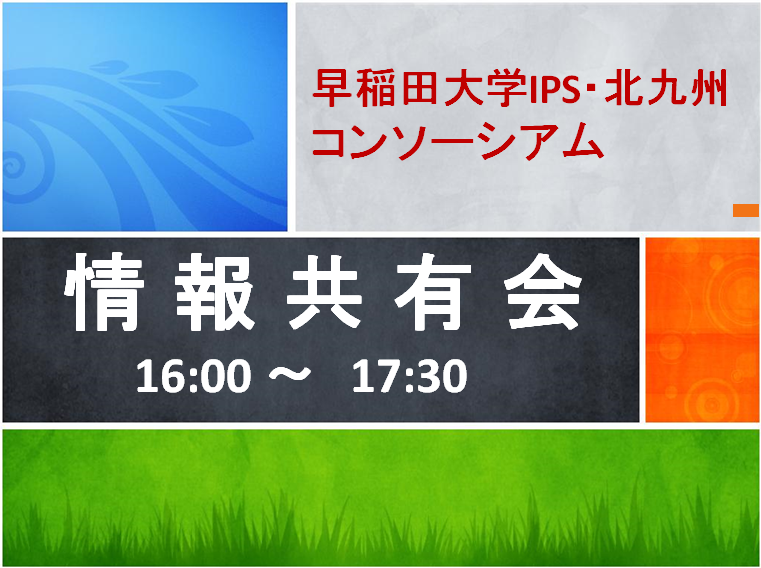 早稲田大学IPS・北九州
コンソーシアム

情 報 共 有 会

16:00 ～ 17:30